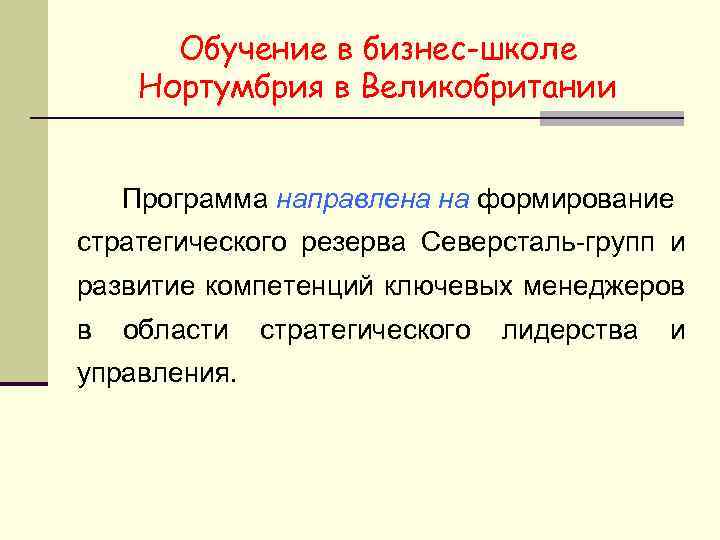 Обучение в бизнес-школе Нортумбрия в Великобритании

Программа направлена на формирование стратегического резерва Северсталь-групп и развитие компетенций ключевых менеджеров в области стратегического лидерства и управления.